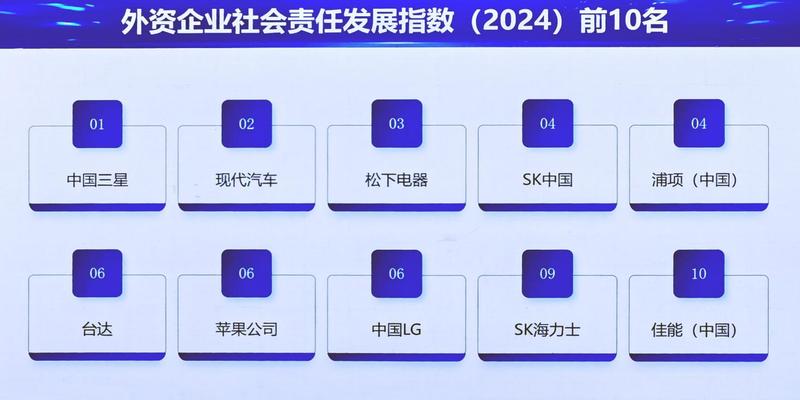 外资企业社会责任发展指数（2024）前10名

01
中国三星

02
现代汽车

03
松下电器

04
SK中国

04
浦项（中国）

06
台达

06
苹果公司

06
中国LG

09
SK海力士

10
佳能（中国）